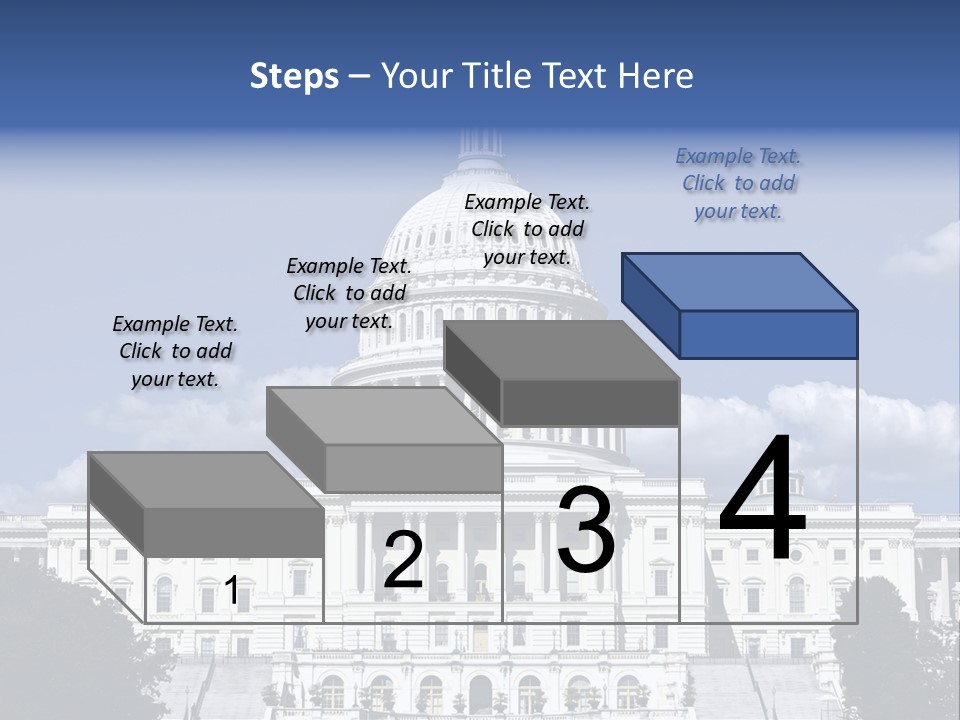 Steps – Your Title Text Here

Example Text. Click to add your text.

Example Text. Click to add your text.

Example Text. Click to add your text.

Example Text. Click to add your text.

1

2

3

4